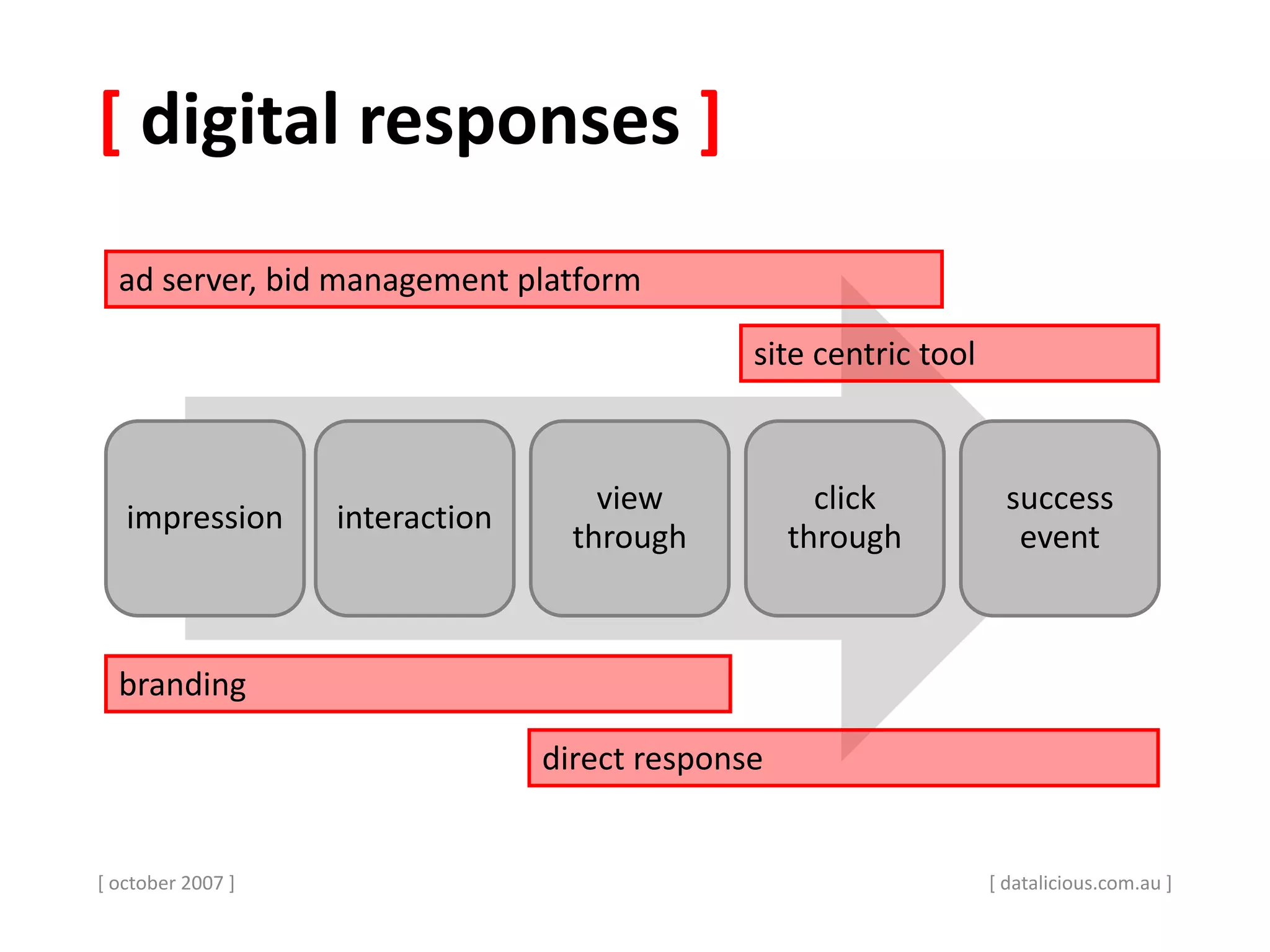 [ digital responses ]

ad server, bid management platform

site centric tool

impression

interaction

view through

click through

success event

branding

direct response

[ october 2007 ]

[ datalicious.com.au ]